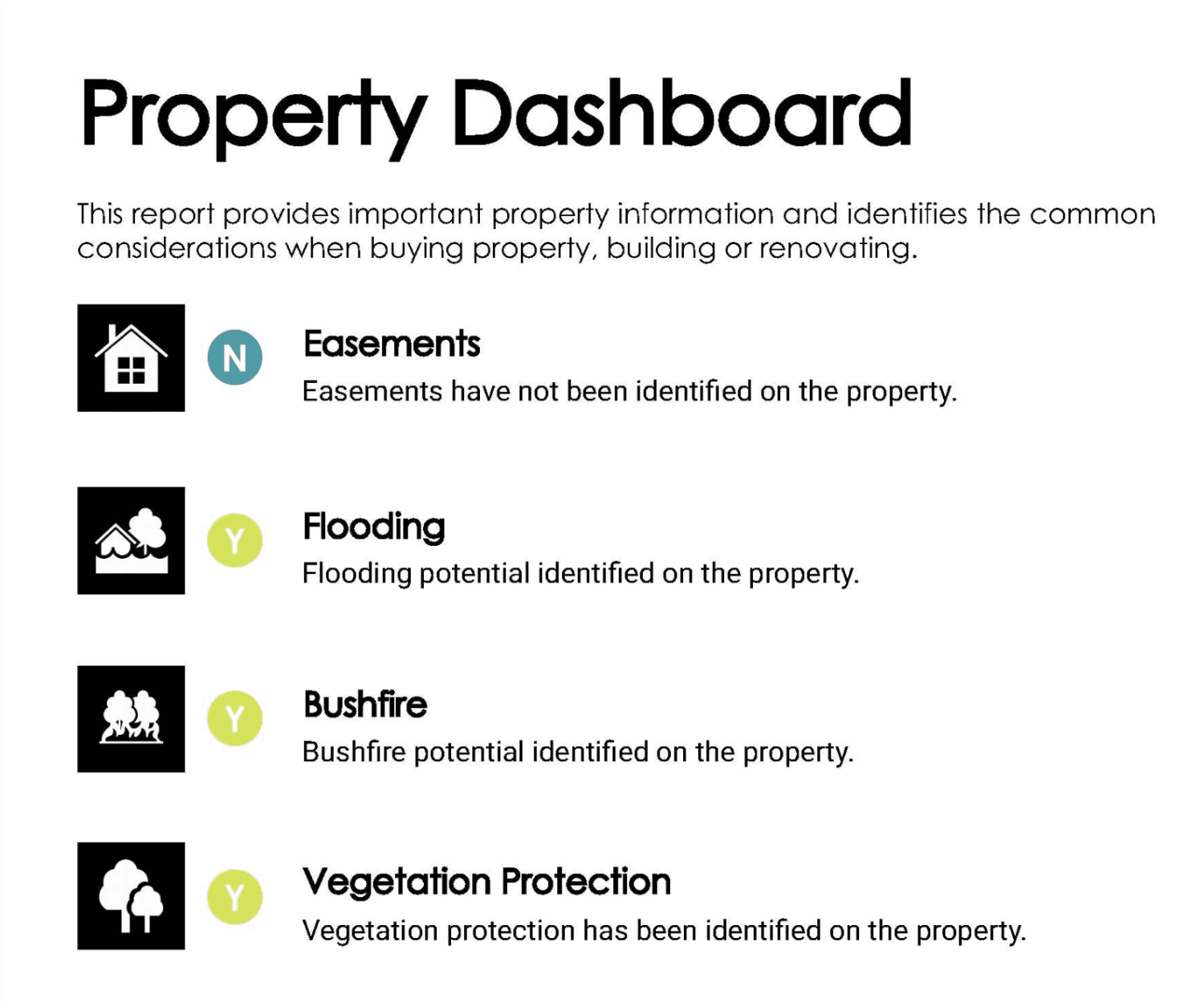 Property Dashboard

This report provides important property information and identifies the common considerations when buying property, building or renovating.

N

Easements
Easements have not been identified on the property.

Y

Flooding
Flooding potential identified on the property.

Y

Bushfire
Bushfire potential identified on the property.

Y

Vegetation Protection
Vegetation protection has been identified on the property.